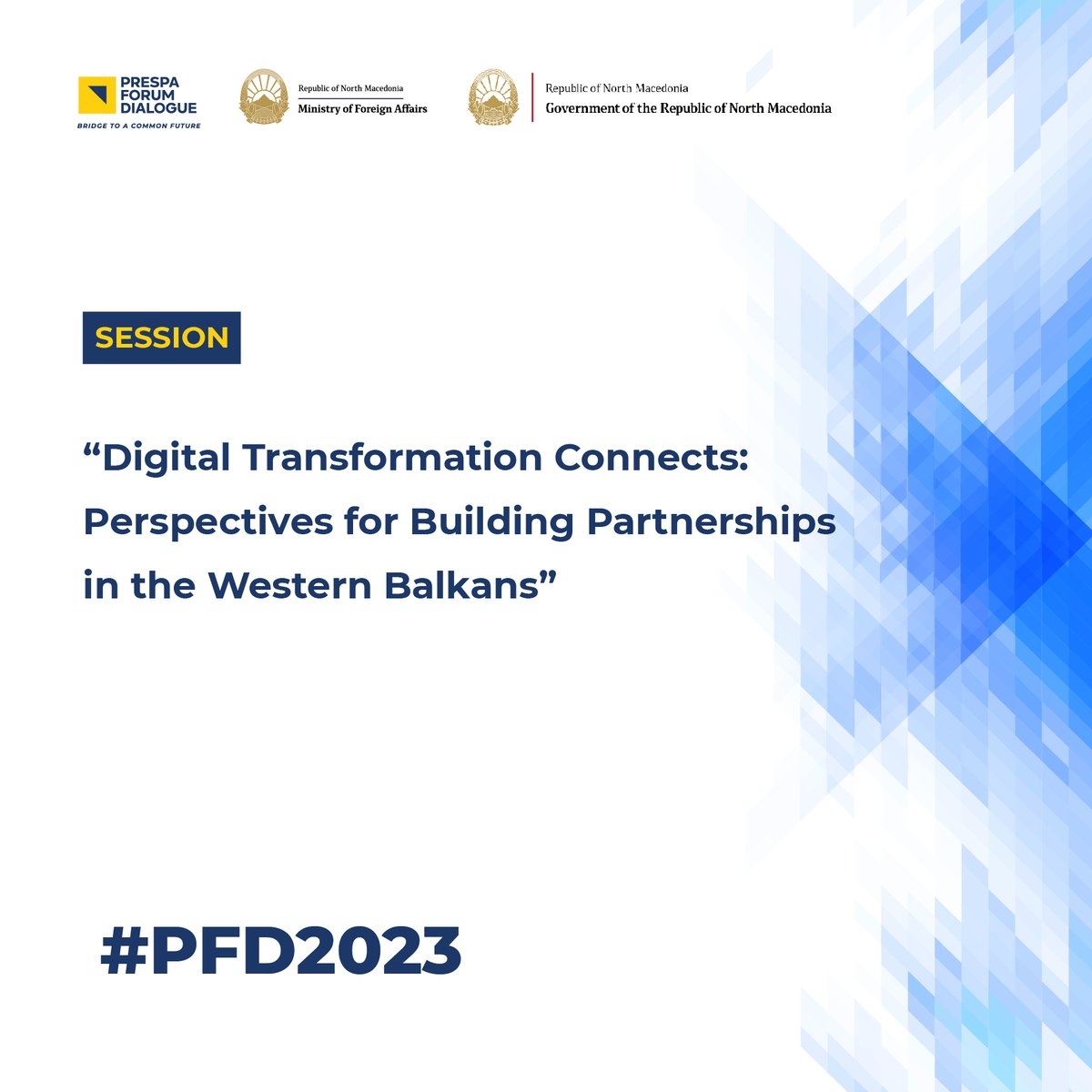 PRESPA FORUM DIALOGUE
BRIDGE TO A COMMON FUTURE

Republic of North Macedonia
Ministry of Foreign Affairs

Republic of North Macedonia
Government of the Republic of North Macedonia

SESSION

“Digital Transformation Connects: Perspectives for Building Partnerships in the Western Balkans”

#PFD2023